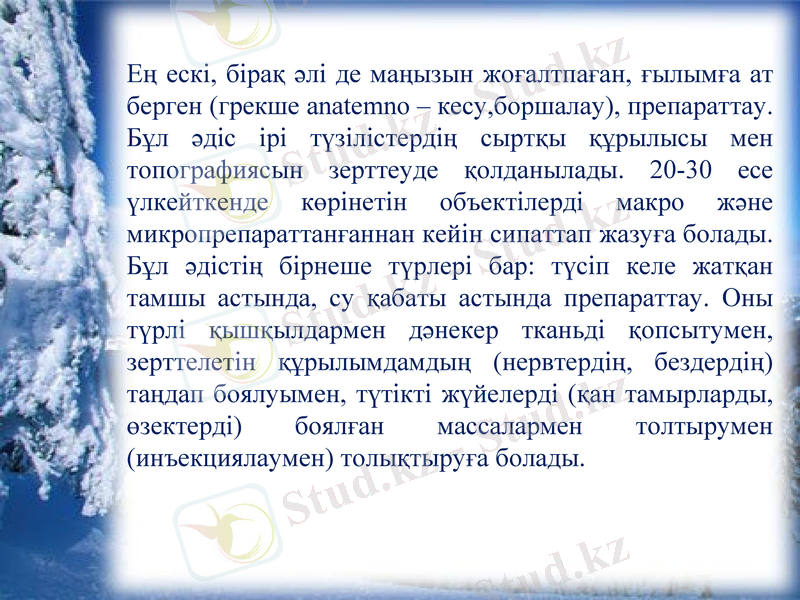 Ең ескі, бірақ әлі де маңызын жоғалтпаған, ғылымға ат берген (грекше anatemno – кесу,боршалау), препараттау. Бұл әдіс ірі түзілістердің сыртқы құрылысы мен топографиясын зерттеуде қолданылады. 20-30 есе үлкейткенде көрінетін объектілерді макро және микропрепараттанғаннан кейін сипаттап жазуға болады. Бұл әдістің бірнеше түрлері бар: түсіп келе жатқан тамшы астында, су қабаты астында препараттау. Оны түрлі қышқылдармен дәнекер тканьді қопсытумен, зерттелетін құрылымдамдың (нервтердің, бездердің) таңдап боялуымен, түтікті жүйелерді (қан тамырларды, өзектерді) боялған массалармен толтырумен (инъекциялаумен) толықтыруға болады.

Stud.kz Stud.kz Stud.kz Stud.kz Stud.kz Stud.kz